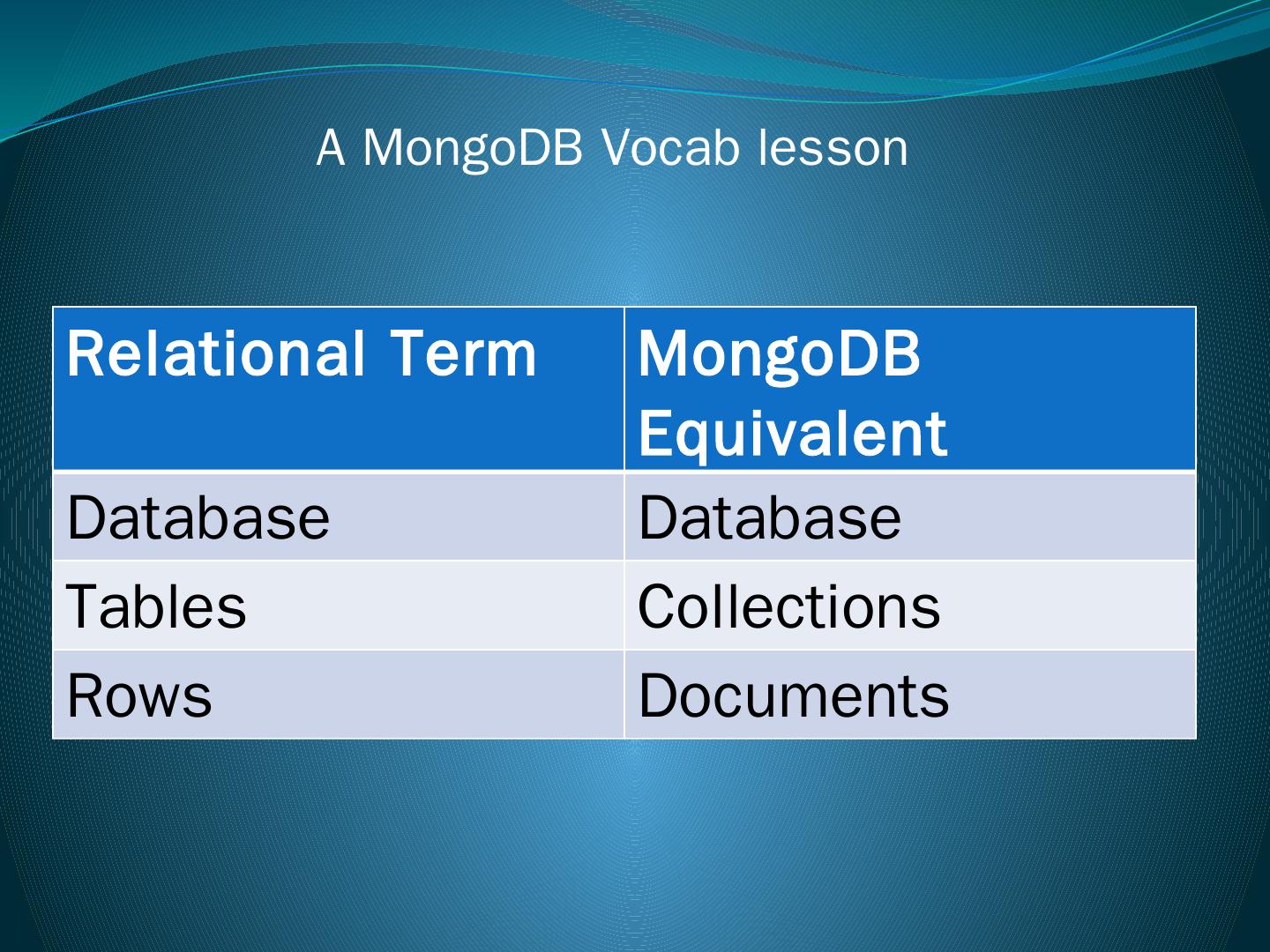 A MongoDB Vocab lesson

| Relational Term | MongoDB Equivalent |
|---|---|
| Database | Database |
| Tables | Collections |
| Rows | Documents |